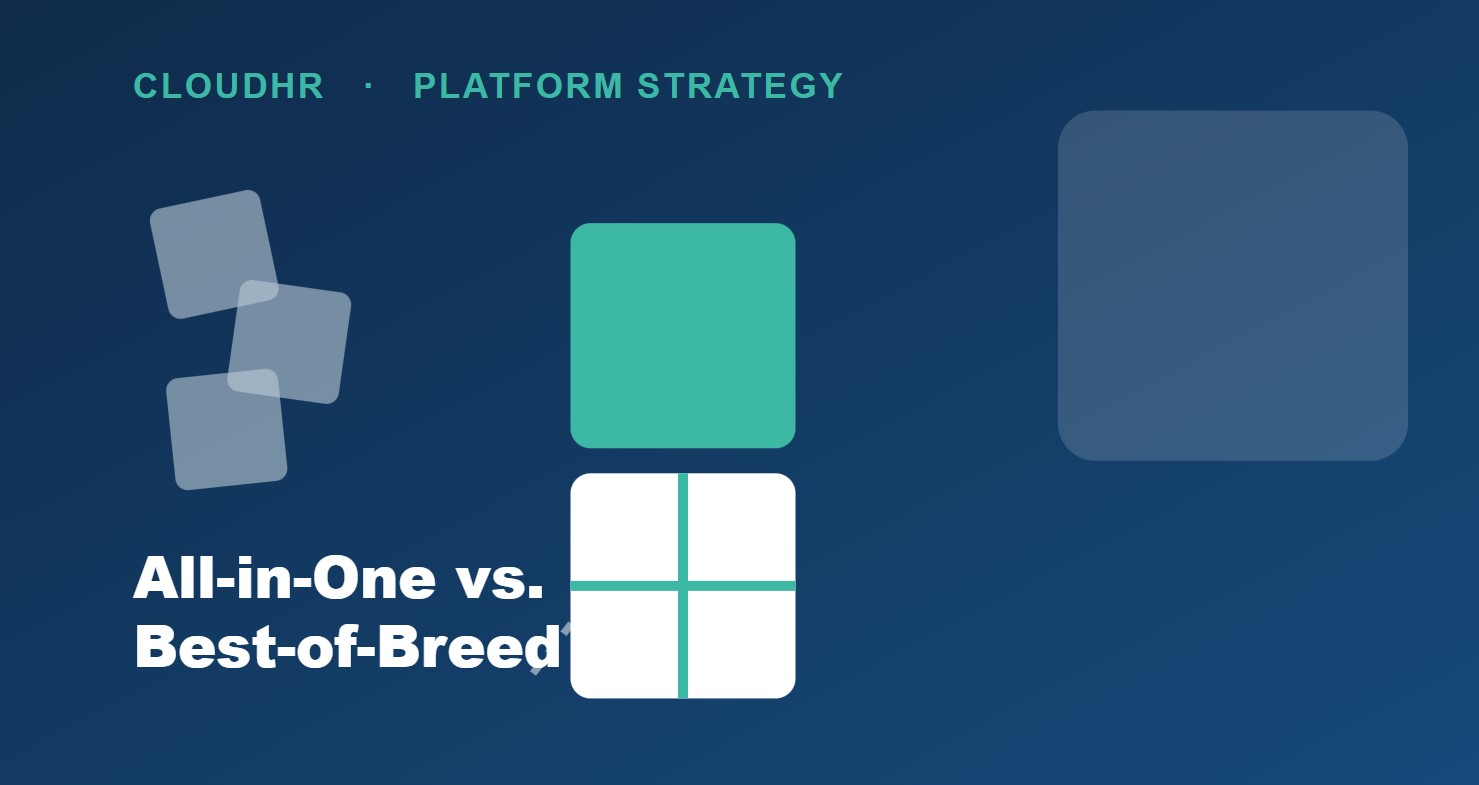 CLOUDHR · PLATFORM STRATEGY

All-in-One vs.
Best-of-Breed